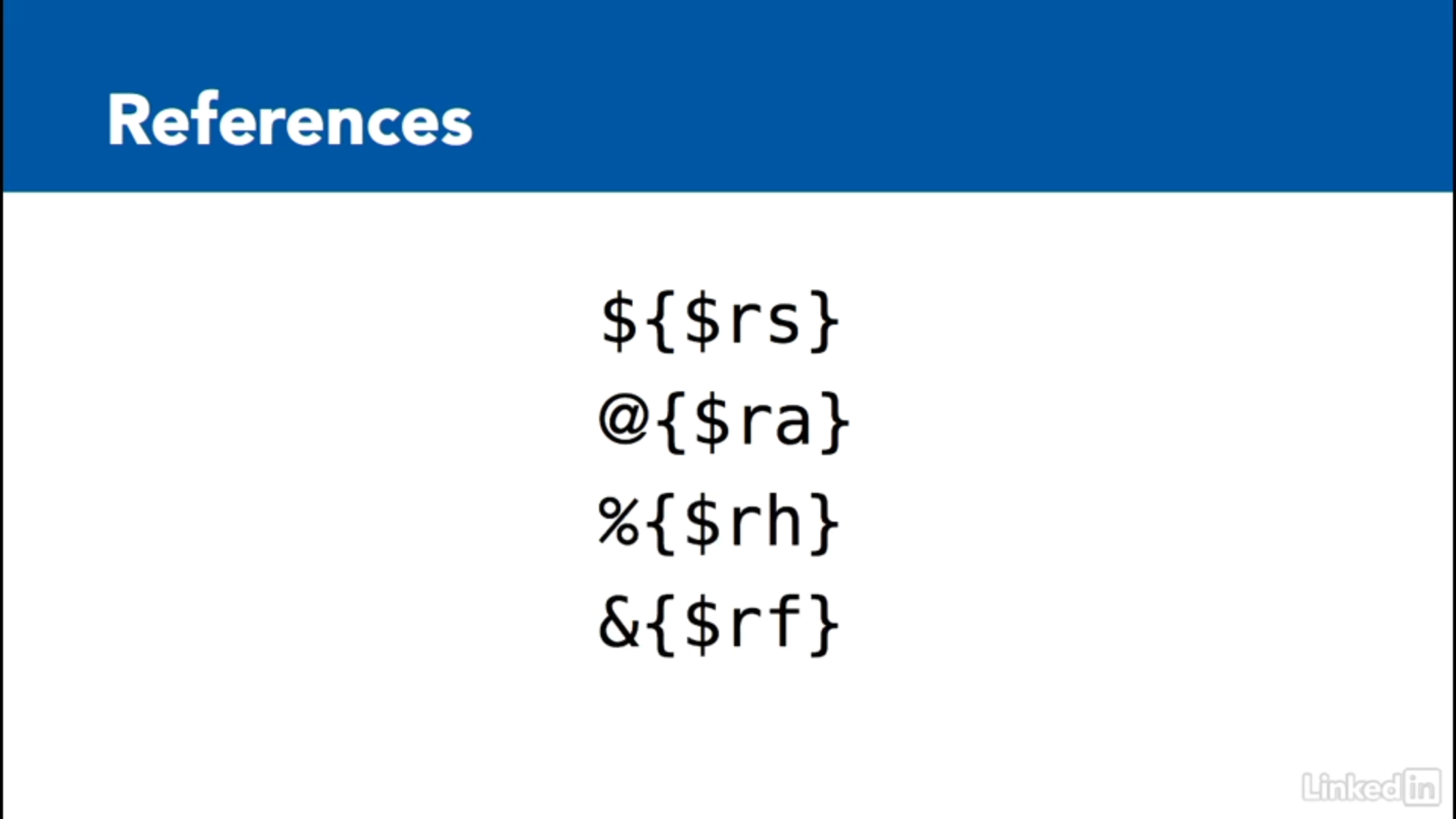 References

${$rs}

@{$ra}

%{$rh}

&{$rf}

LinkedIn